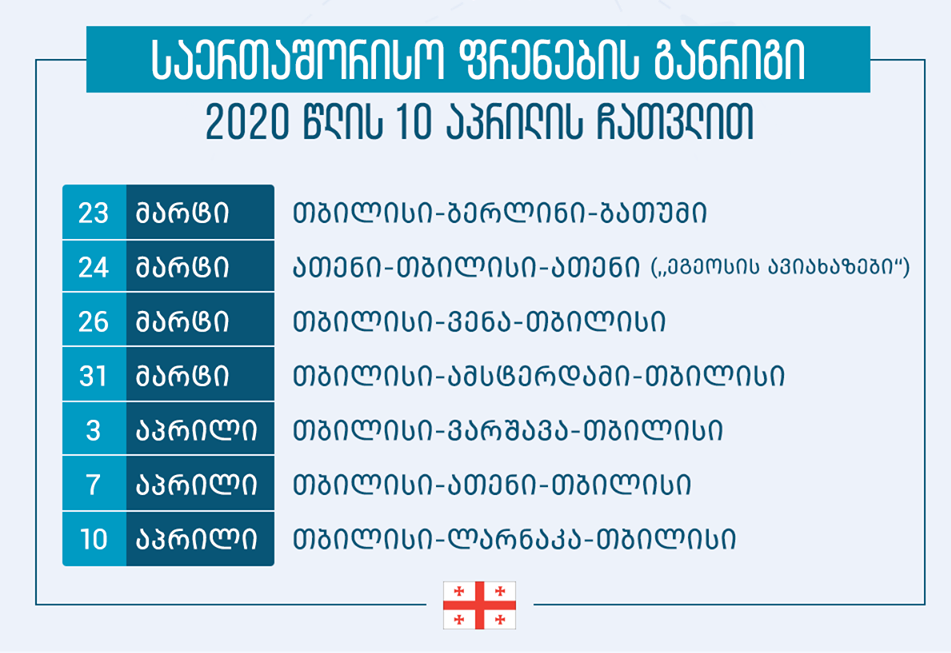 საერთაშორისო ფრენების განრიგი
2020 წლის 10 აპრილის ჩათვლით

| 23 | მარტი | თბილისი-ბერლინი-ბათუმი |
|---|---|---|
| 24 | მარტი | ათენი-თბილისი-ათენი („ეგეოსის ავიახაზები“) |
| 26 | მარტი | თბილისი-ვენა-თბილისი |
| 31 | მარტი | თბილისი-ამსტერდამი-თბილისი |
| 3 | აპრილი | თბილისი-ვარშავა-თბილისი |
| 7 | აპრილი | თბილისი-ათენი-თბილისი |
| 10 | აპრილი | თბილისი-ლარნაკა-თბილისი |